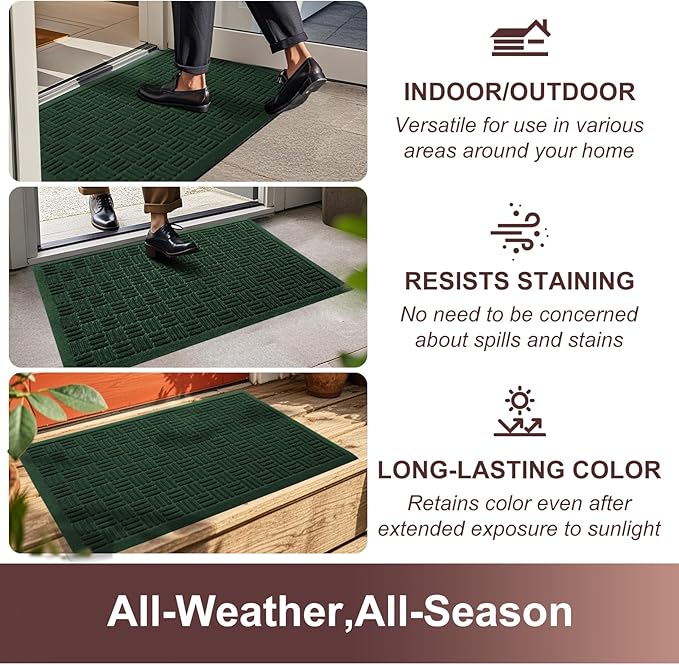 INDOOR/OUTDOOR
Versatile for use in various areas around your home

RESISTS STAINING
No need to be concerned about spills and stains

LONG-LASTING COLOR
Retains color even after extended exposure to sunlight

All-Weather,All-Season